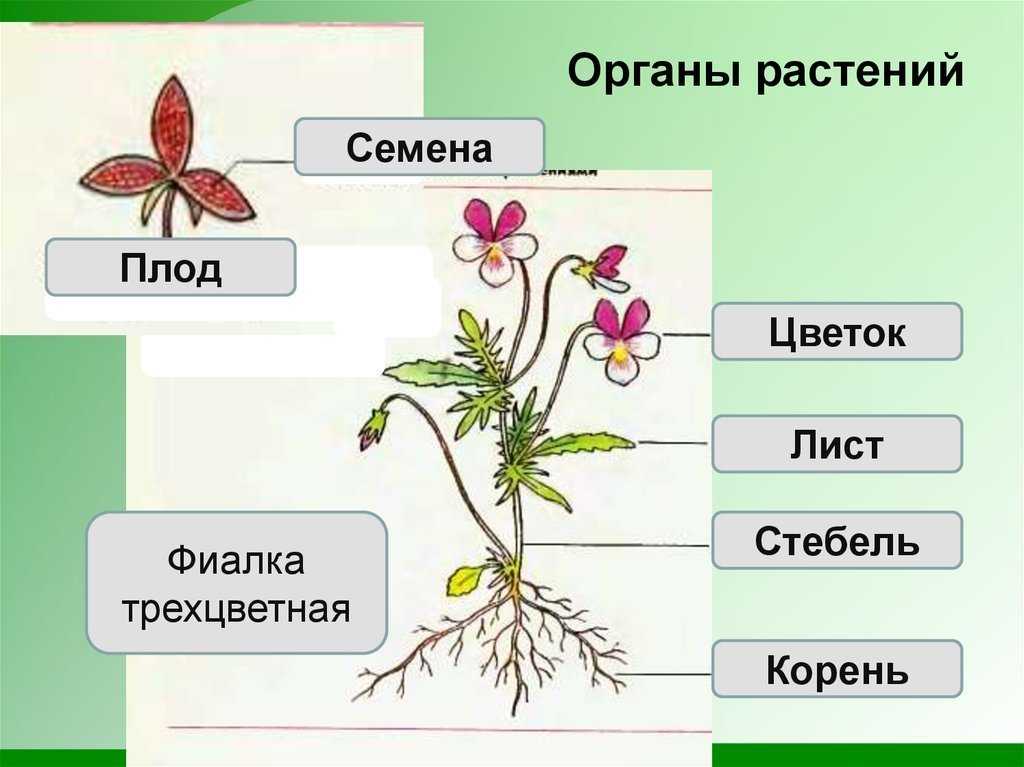 Органы растений

Семена

Плод

Цветок

Лист

Стебель

Корень

Фиалка трехцветная